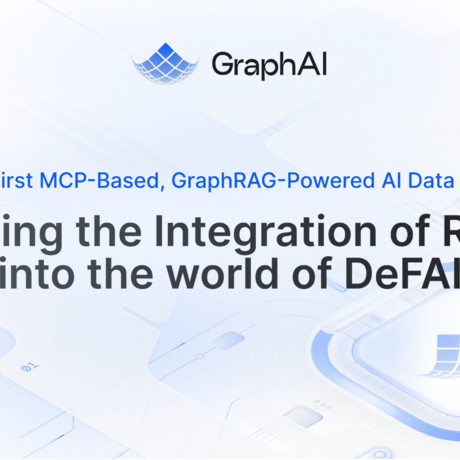 GraphAI

irst MCP-Based, GraphRAG-Powered AI Data

ing the Integration of R into the world of DeFAI

01